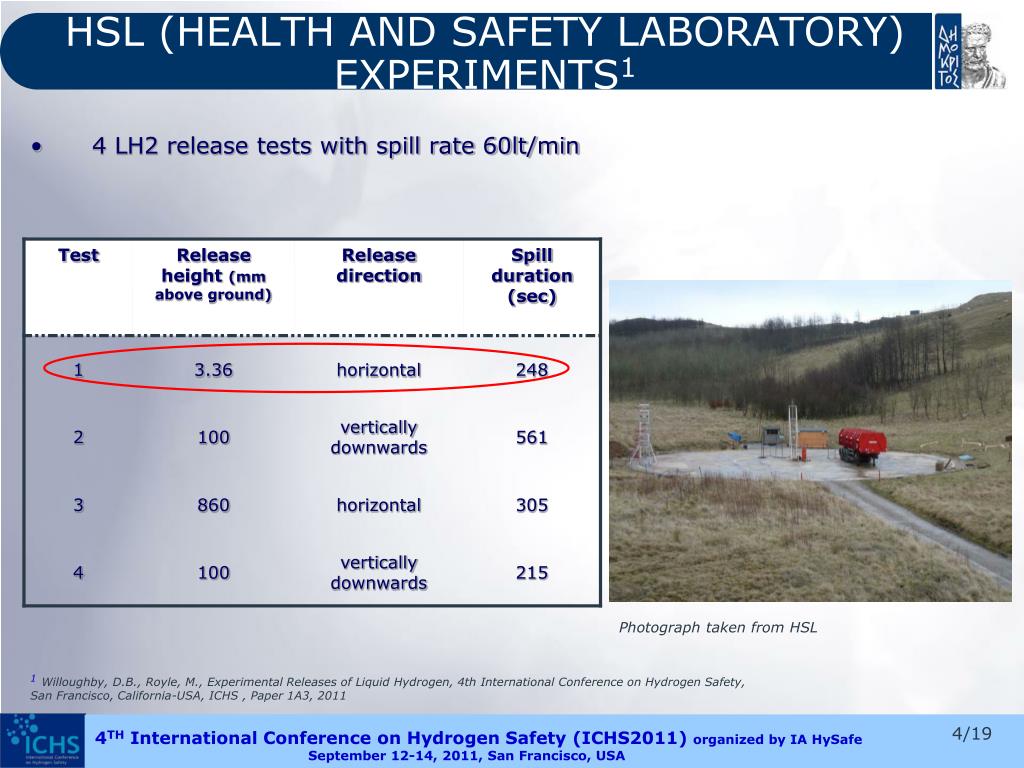 HSL (HEALTH AND SAFETY LABORATORY) EXPERIMENTS$^1$

ΔΗΜΟΚΡΙΤΟΣ

• 4 LH2 release tests with spill rate 60lt/min

| Test | Release height (mm above ground) | Release direction | Spill duration (sec) |
|---|---|---|---|
| 1 | 3.36 | horizontal | 248 |
| 2 | 100 | vertically downwards | 561 |
| 3 | 860 | horizontal | 305 |
| 4 | 100 | vertically downwards | 215 |

Photograph taken from HSL

$^1$ Willoughby, D.B., Royle, M., Experimental Releases of Liquid Hydrogen, 4th International Conference on Hydrogen Safety, San Francisco, California-USA, ICHS , Paper 1A3, 2011

ICHS International Conference on Hydrogen Safety

4$^{TH}$ International Conference on Hydrogen Safety (ICHS2011) organized by IA HySafe
September 12-14, 2011, San Francisco, USA

4/19